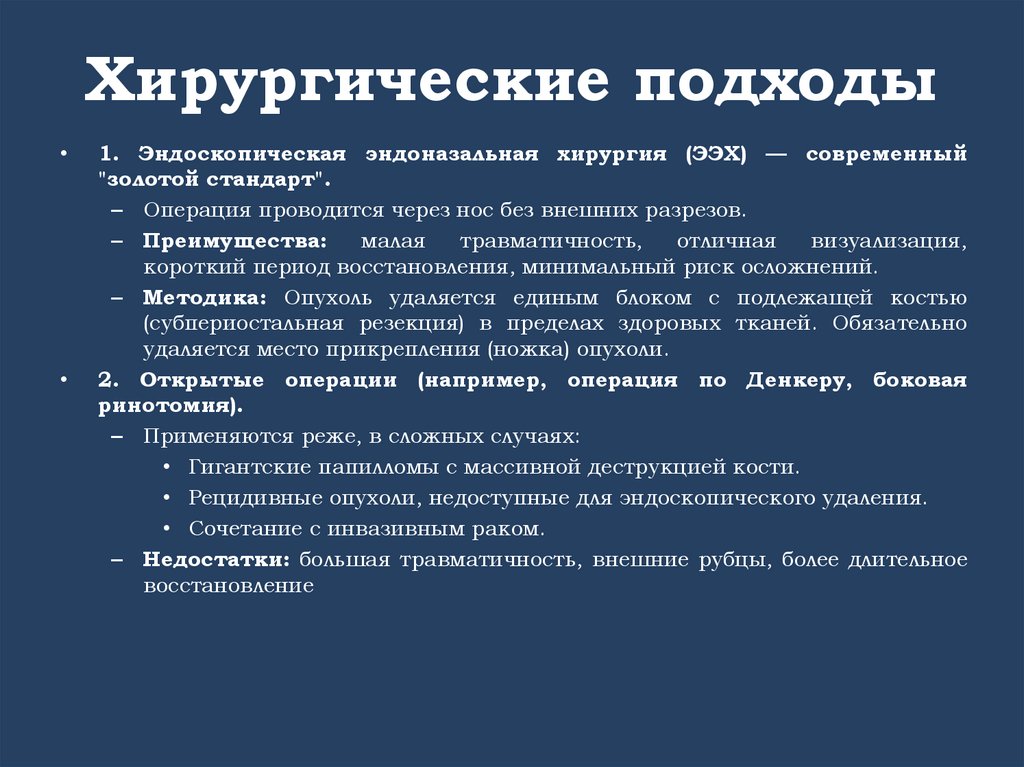 Хирургические подходы

• 1. Эндоскопическая эндоназальная хирургия (ЭЭХ) — современный "золотой стандарт".
– Операция проводится через нос без внешних разрезов.
– Преимущества: малая травматичность, отличная визуализация, короткий период восстановления, минимальный риск осложнений.
– Методика: Опухоль удаляется единым блоком с подлежащей костью (субпериостальная резекция) в пределах здоровых тканей. Обязательно удаляется место прикрепления (ножка) опухоли.
• 2. Открытые операции (например, операция по Денкеру, боковая ринотомия).
– Применяются реже, в сложных случаях:
• Гигантские папилломы с массивной деструкцией кости.
• Рецидивные опухоли, недоступные для эндоскопического удаления.
• Сочетание с инвазивным раком.
– Недостатки: большая травматичность, внешние рубцы, более длительное восстановление